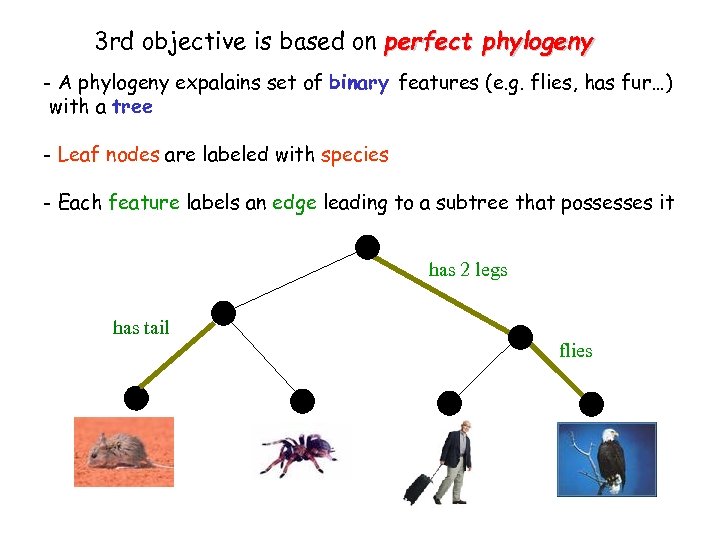 3rd objective is based on perfect phylogeny

- A phylogeny expalains set of binary features (e.g. flies, has fur…) with a tree

- Leaf nodes are labeled with species

- Each feature labels an edge leading to a subtree that possesses it

has 2 legs

has tail

flies